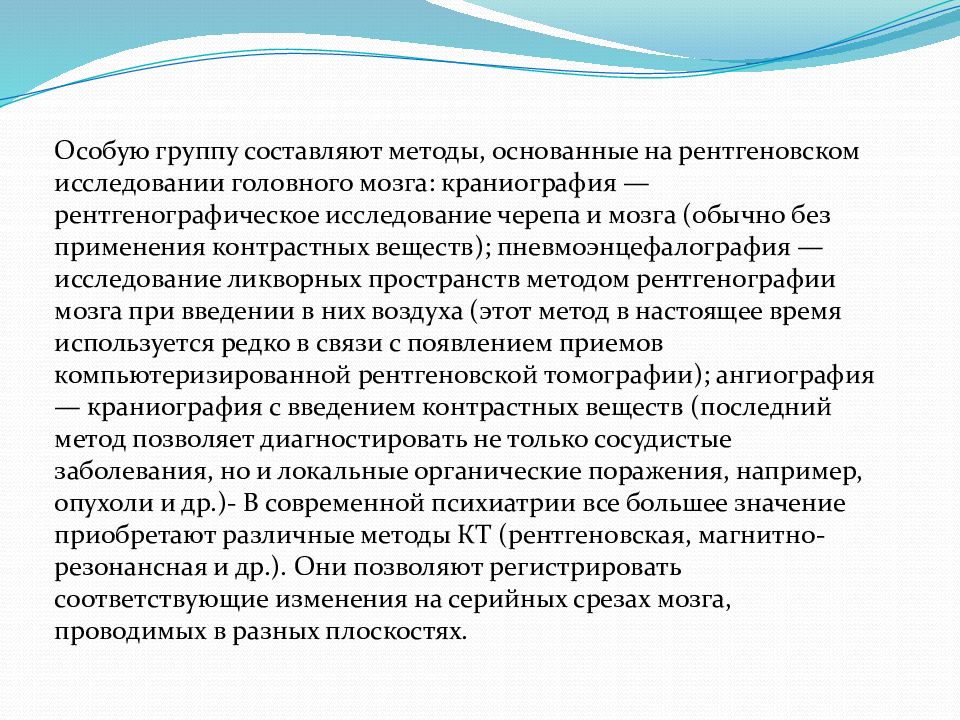 Особую группу составляют методы, основанные на рентгеновском исследовании головного мозга: краниография — рентгенографическое исследование черепа и мозга (обычно без применения контрастных веществ); пневмоэнцефалография — исследование ликворных пространств методом рентгенографии мозга при введении в них воздуха (этот метод в настоящее время используется редко в связи с появлением приемов компьютеризированной рентгеновской томографии); ангиография — краниография с введением контрастных веществ (последний метод позволяет диагностировать не только сосудистые заболевания, но и локальные органические поражения, например, опухоли и др.)- В современной психиатрии все большее значение приобретают различные методы КТ (рентгеновская, магнитно-резонансная и др.). Они позволяют регистрировать соответствующие изменения на серийных срезах мозга, проводимых в разных плоскостях.